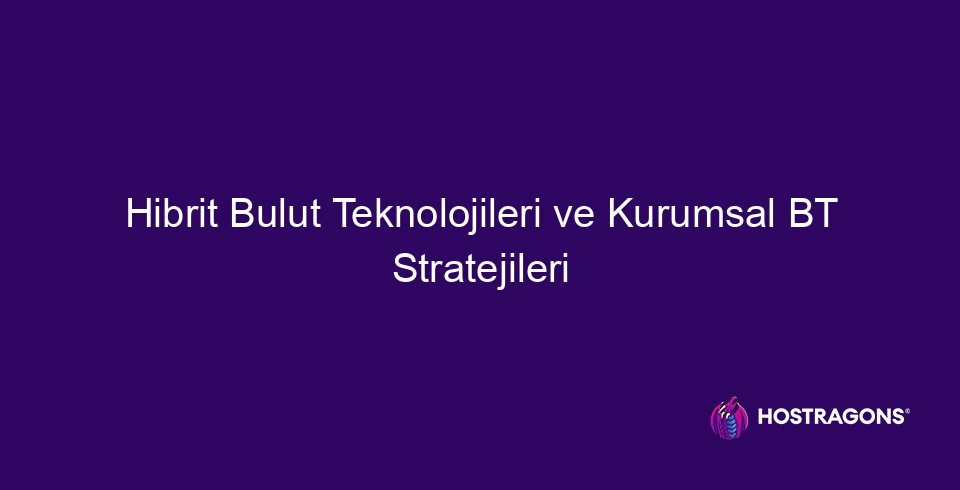 Hibrit Bulut Teknolojileri ve Kurumsal BT Stratejileri

HOSTRAGONS®